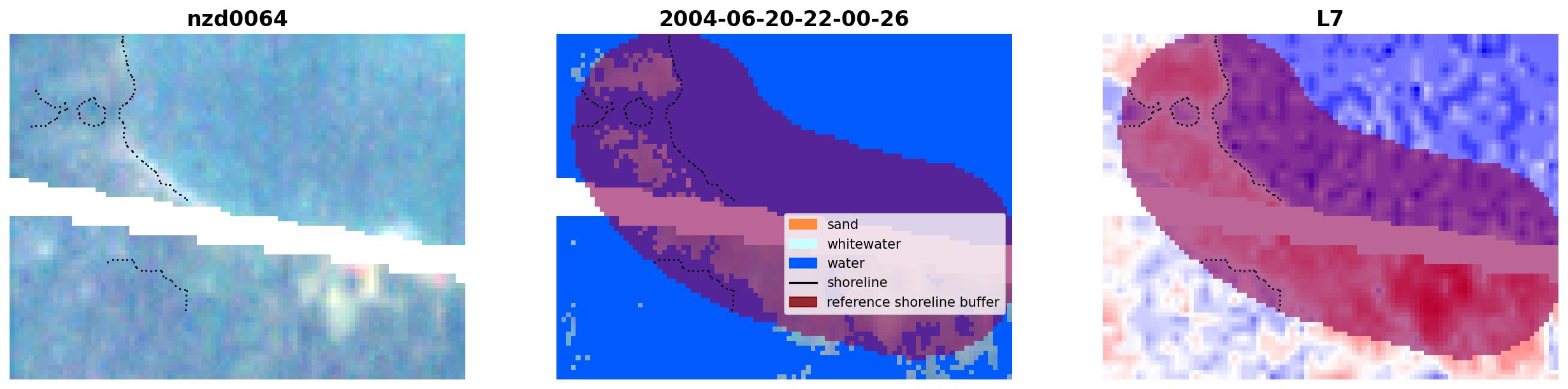 nzd0064

2004-06-20-22-00-26

sand
whitewater
water
shoreline
reference shoreline buffer

L7